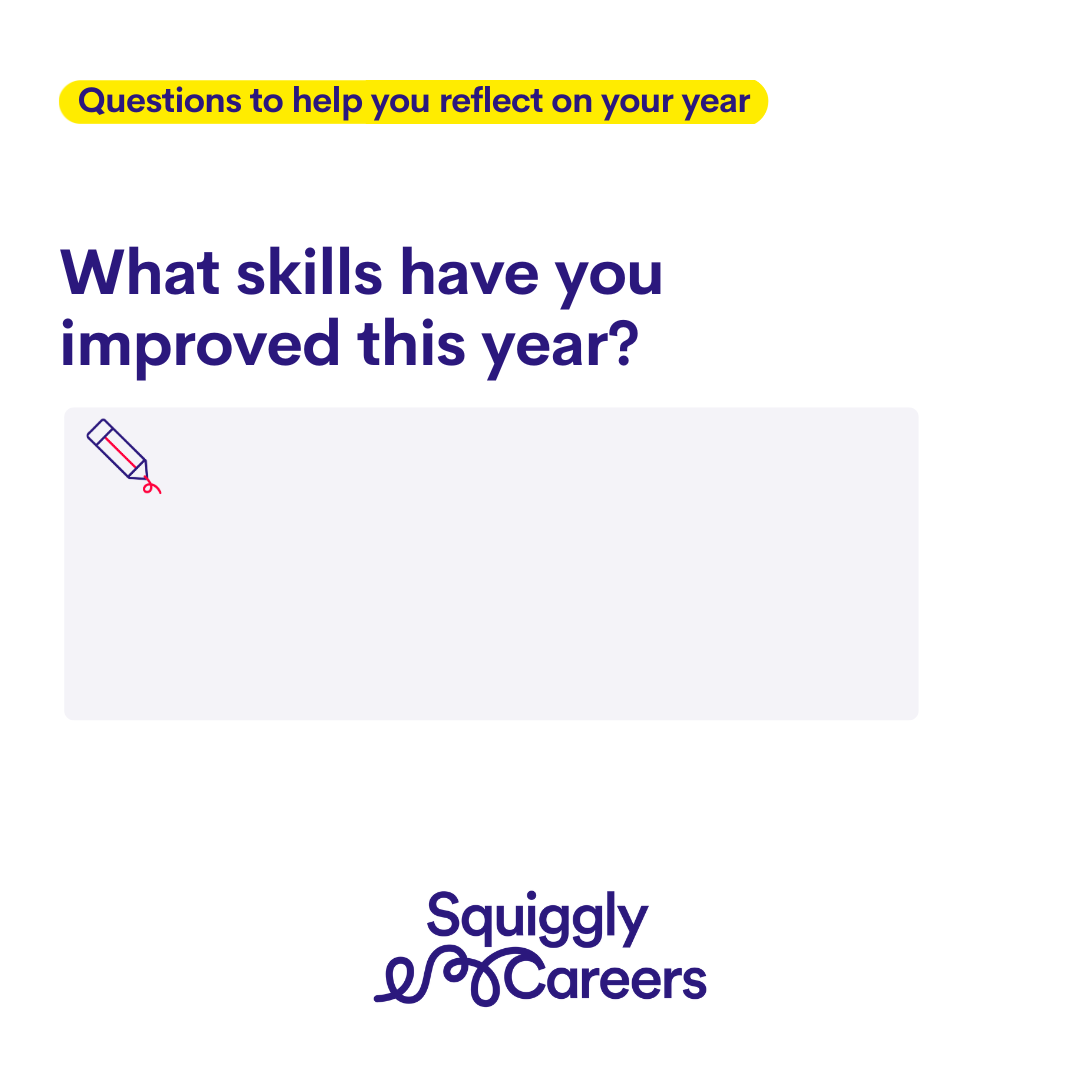 Questions to help you reflect on your year

What skills have you improved this year?

Squiggly Careers